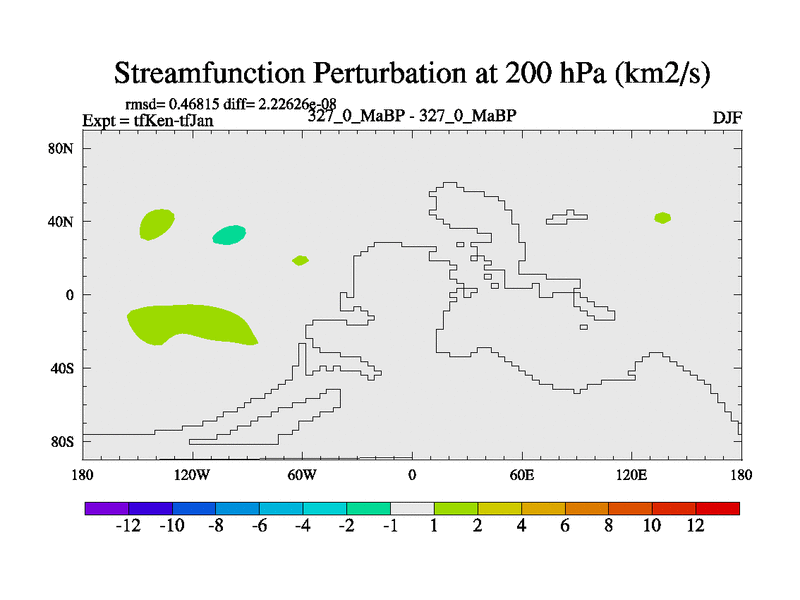 Streamfunction Perturbation at 200 hPa (km2/s)

rmsd= 0.46815 diff= 2.22626e-08
Expt = tfKen-tfJan
327_0_MaBP - 327_0_MaBP
DJF

80N
40N
0
40S
80S

180
120W
60W
0
60E
120E
180

-12
-10
-8
-6
-4
-2
-1
1
2
4
6
8
10
12